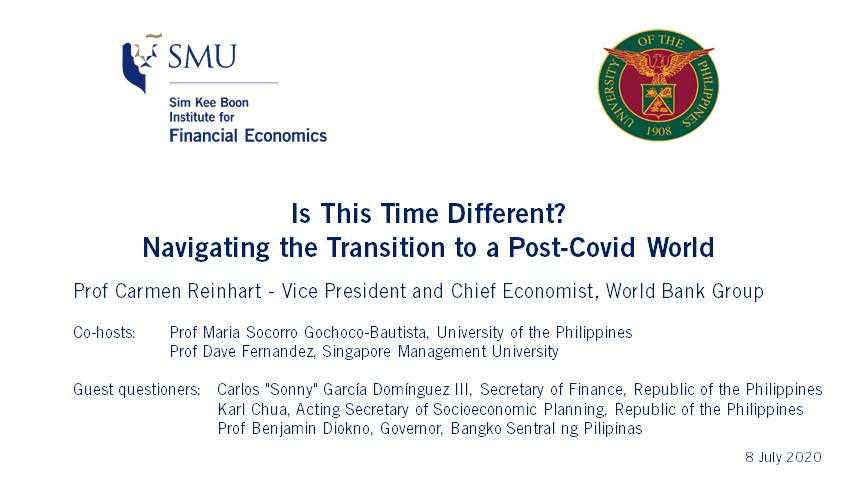 SMU

Sim Kee Boon Institute for Financial Economics

UNIVERSITY OF THE PHILIPPINES 1908

Is This Time Different?
Navigating the Transition to a Post-Covid World

Prof Carmen Reinhart - Vice President and Chief Economist, World Bank Group

Co-hosts: Prof Maria Socorro Gochoco-Bautista, University of the Philippines
Prof Dave Fernandez, Singapore Management University

Guest questioners: Carlos "Sonny" García Domínguez III, Secretary of Finance, Republic of the Philippines
Karl Chua, Acting Secretary of Socioeconomic Planning, Republic of the Philippines
Prof Benjamin Diokno, Governor, Bangko Sentral ng Pilipinas

8 July 2020